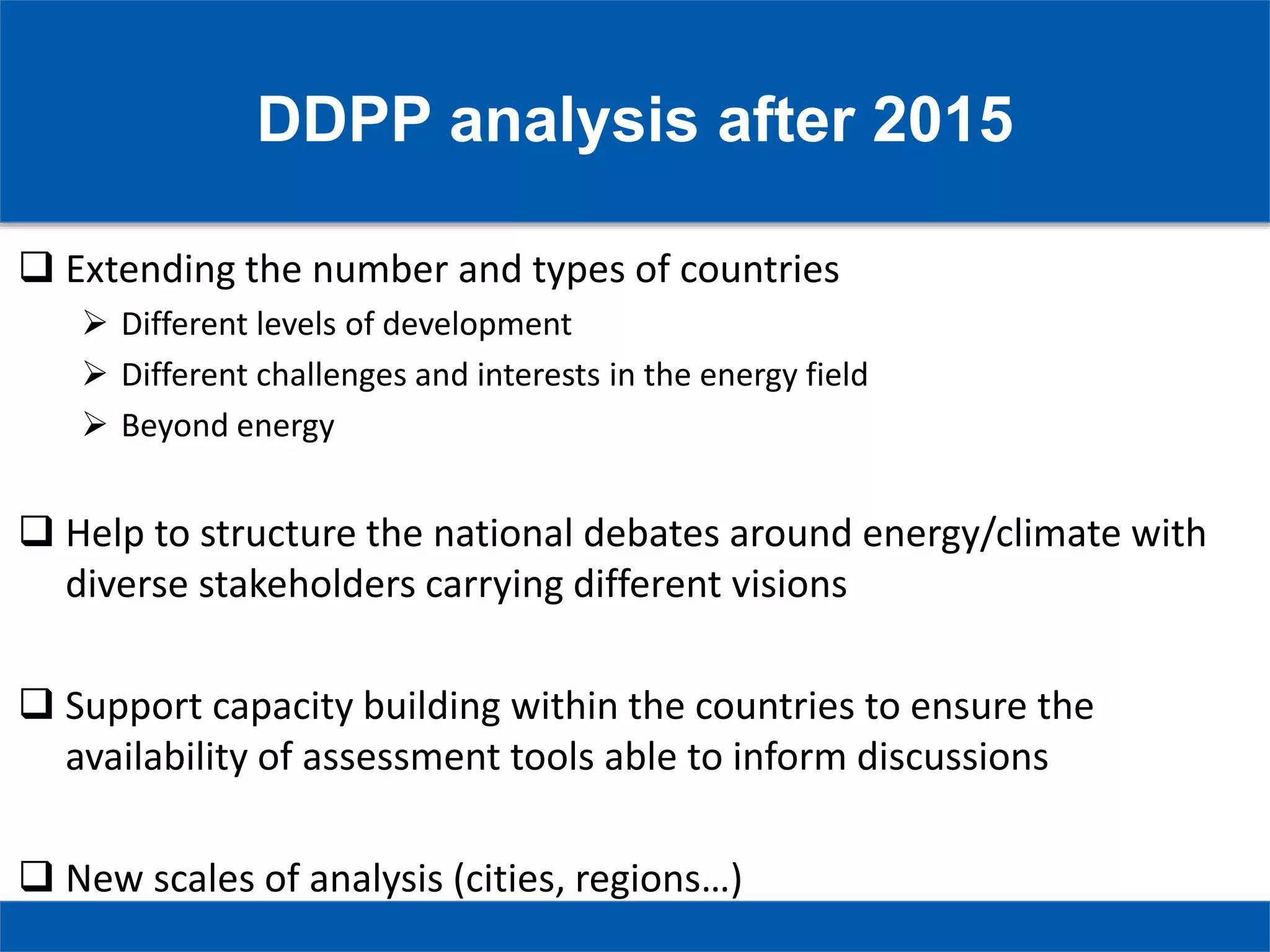 DDPP analysis after 2015

❑ Extending the number and types of countries
➢ Different levels of development
➢ Different challenges and interests in the energy field
➢ Beyond energy

❑ Help to structure the national debates around energy/climate with diverse stakeholders carrying different visions

❑ Support capacity building within the countries to ensure the availability of assessment tools able to inform discussions

❑ New scales of analysis (cities, regions…)